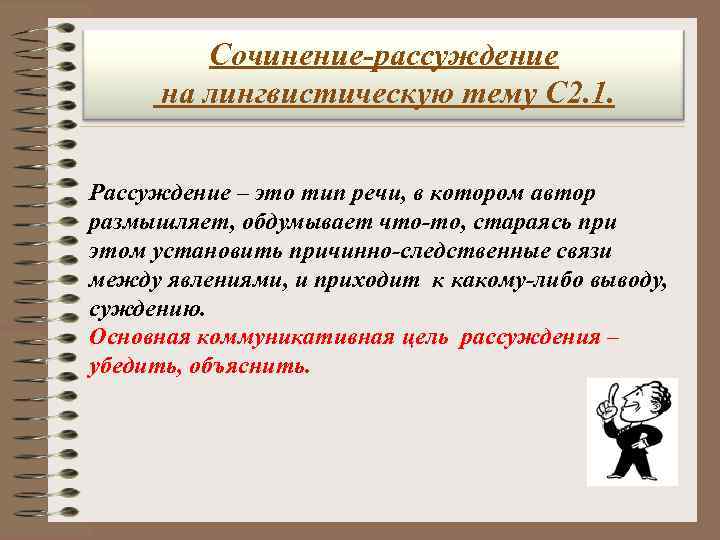 Сочинение-рассуждение
на лингвистическую тему С2.1.

Рассуждение – это тип речи, в котором автор размышляет, обдумывает что-то, стараясь при этом установить причинно-следственные связи между явлениями, и приходит к какому-либо выводу, суждению.
Основная коммуникативная цель рассуждения – убедить, объяснить.